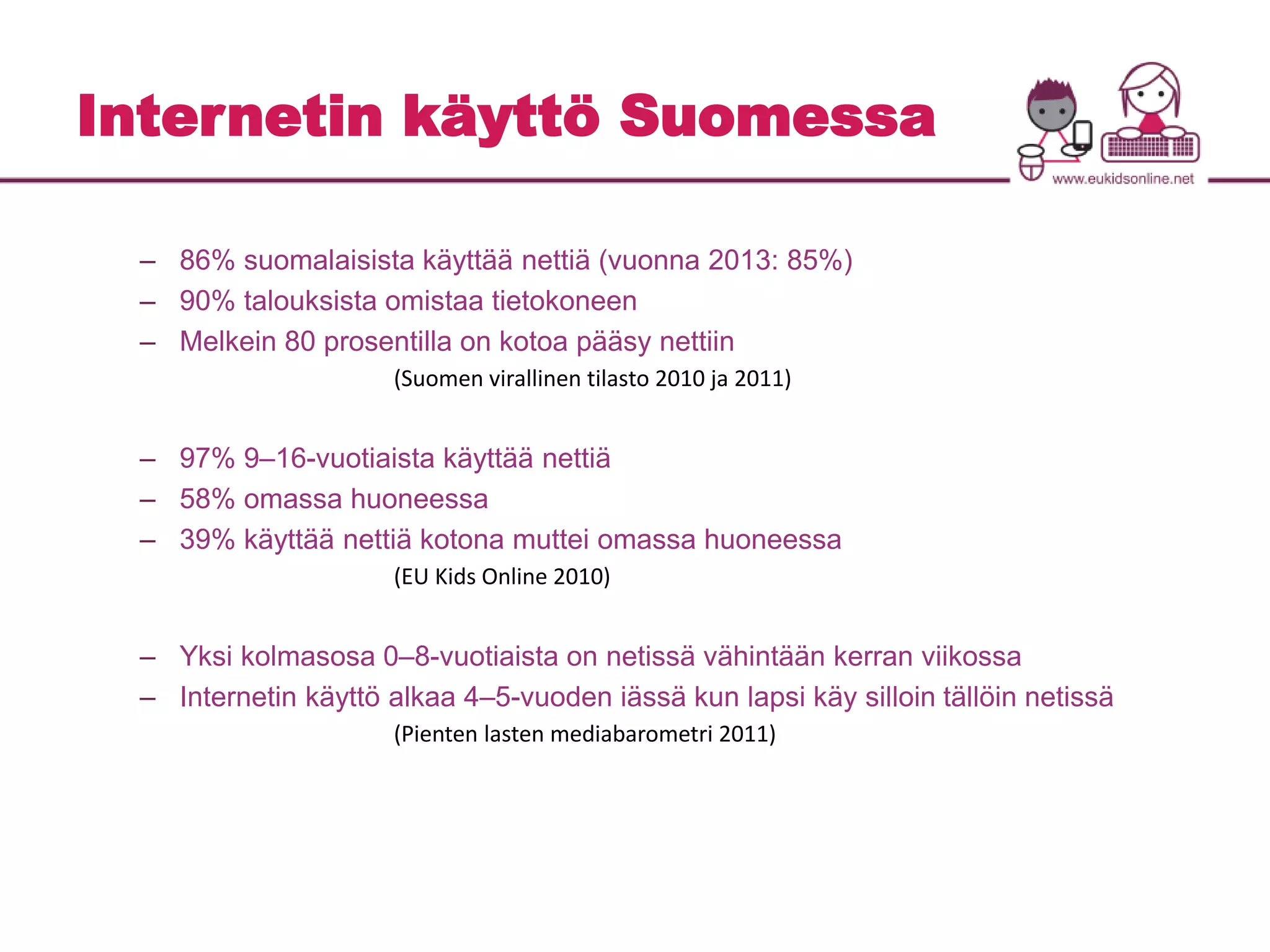 Internetin käyttö Suomessa

www.eukidsonline.net

– 86% suomalaisista käyttää nettiä (vuonna 2013: 85%)
– 90% talouksista omistaa tietokoneen
– Melkein 80 prosentilla on kotoa pääsy nettiin

(Suomen virallinen tilasto 2010 ja 2011)

– 97% 9–16-vuotiaista käyttää nettiä
– 58% omassa huoneessa
– 39% käyttää nettiä kotona muttei omassa huoneessa

(EU Kids Online 2010)

– Yksi kolmasosa 0–8-vuotiaista on netissä vähintään kerran viikossa
– Internetin käyttö alkaa 4–5-vuoden iässä kun lapsi käy silloin tällöin netissä

(Pienten lasten mediabarometri 2011)